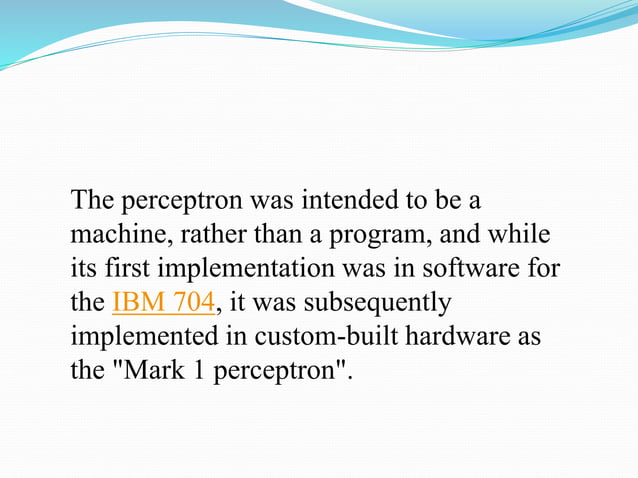 The perceptron was intended to be a machine, rather than a program, and while its first implementation was in software for the IBM 704, it was subsequently implemented in custom-built hardware as the "Mark 1 perceptron".